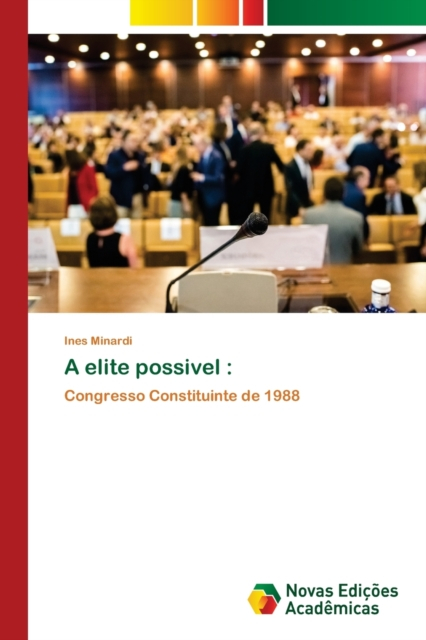 Ines Minardi

A elite possivel :

Congresso Constituinte de 1988

Novas Edições Acadêmicas